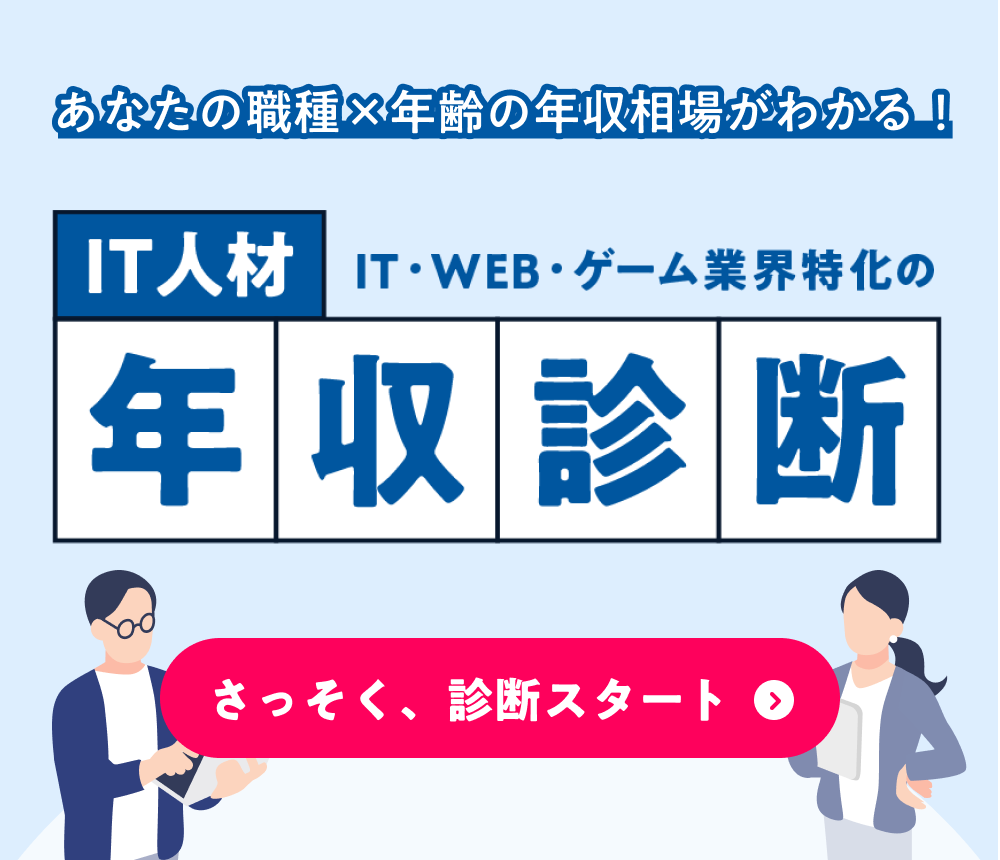 あなたの職種×年齢の年収相場がわかる！

IT人材 IT・WEB・ゲーム業界特化の

年収診断

さっそく、診断スタート